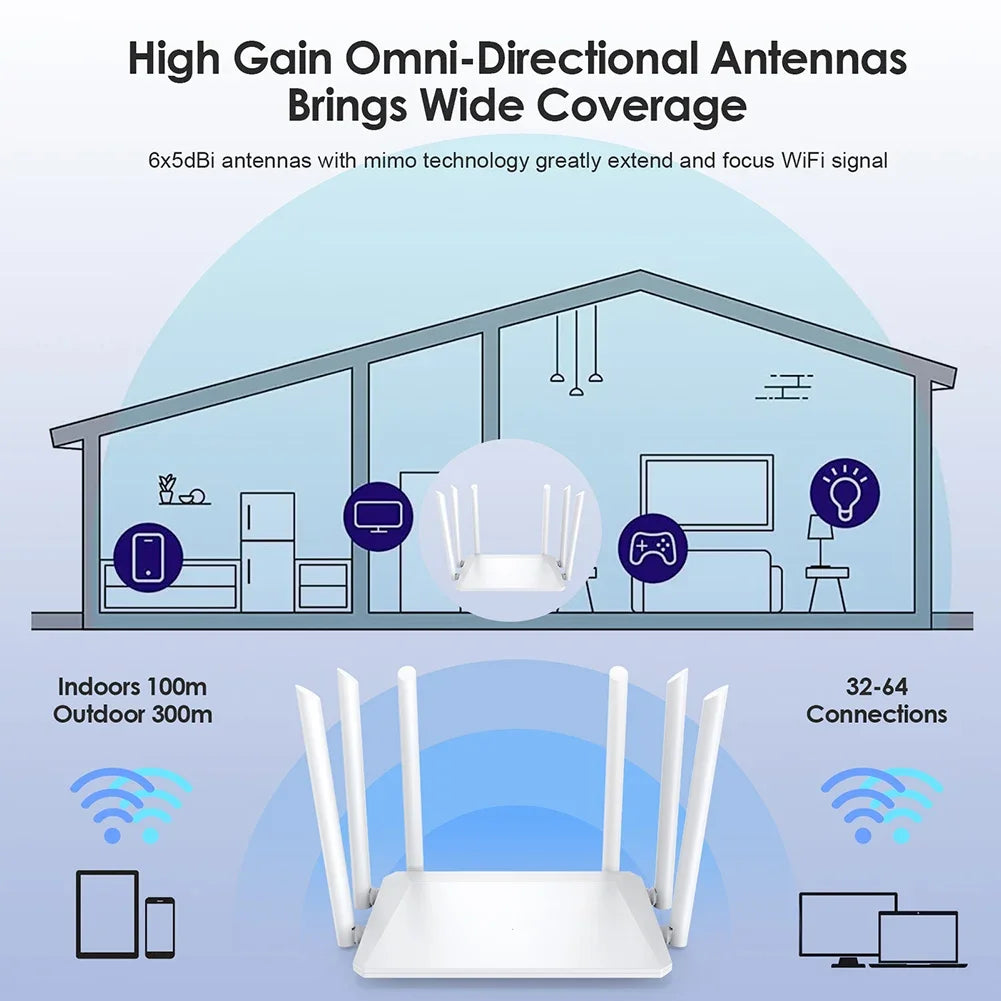 High Gain Omni-Directional Antennas Brings Wide Coverage

6x5dBi antennas with mimo technology greatly extend and focus WiFi signal

Indoors 100m
Outdoor 300m

32-64
Connections